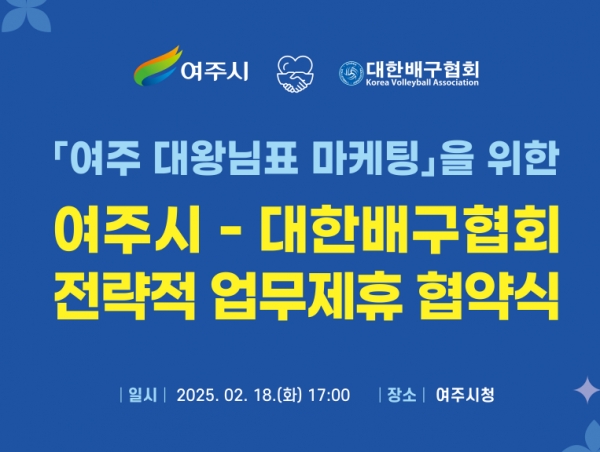 여주시

대한배구협회
Korea Volleyball Association

「여주 대왕님표 마케팅」을 위한

여주시 - 대한배구협회
전략적 업무제휴 협약식

| 일시 | 2025. 02. 18.(화) 17:00 | 장소 | 여주시청